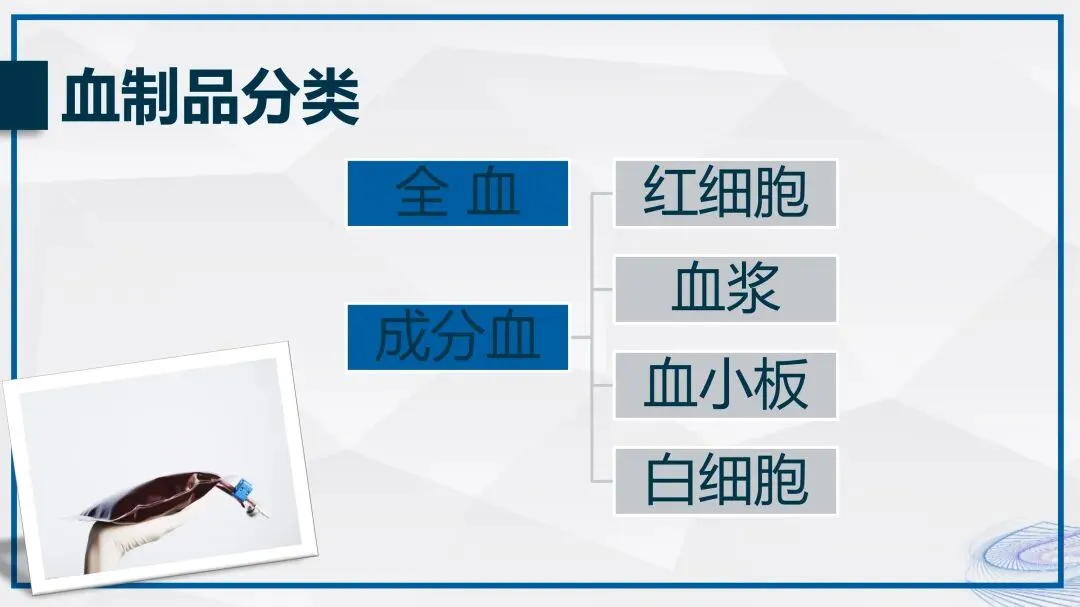 血制品分类

全 血

成分血

红细胞

血浆

血小板

白细胞